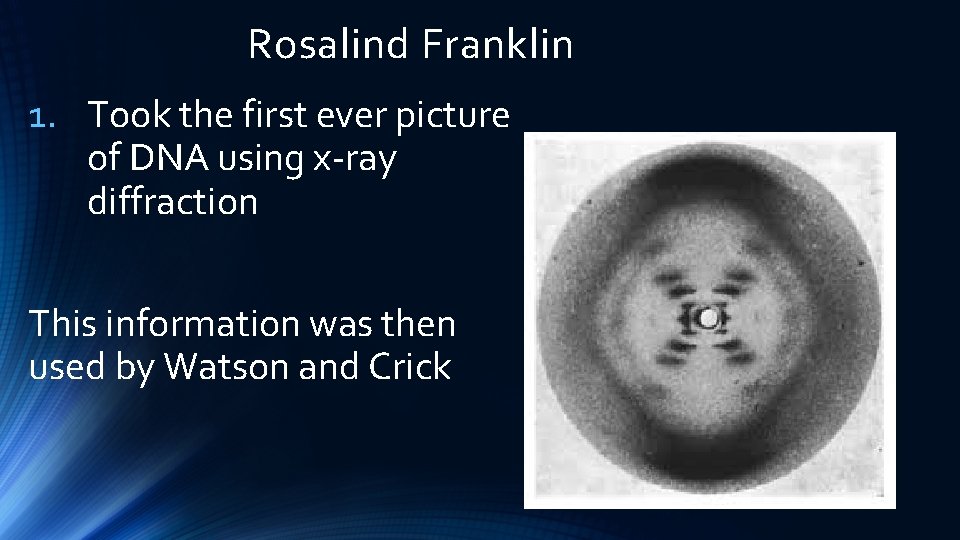 Rosalind Franklin

1. Took the first ever picture of DNA using x-ray diffraction

This information was then used by Watson and Crick